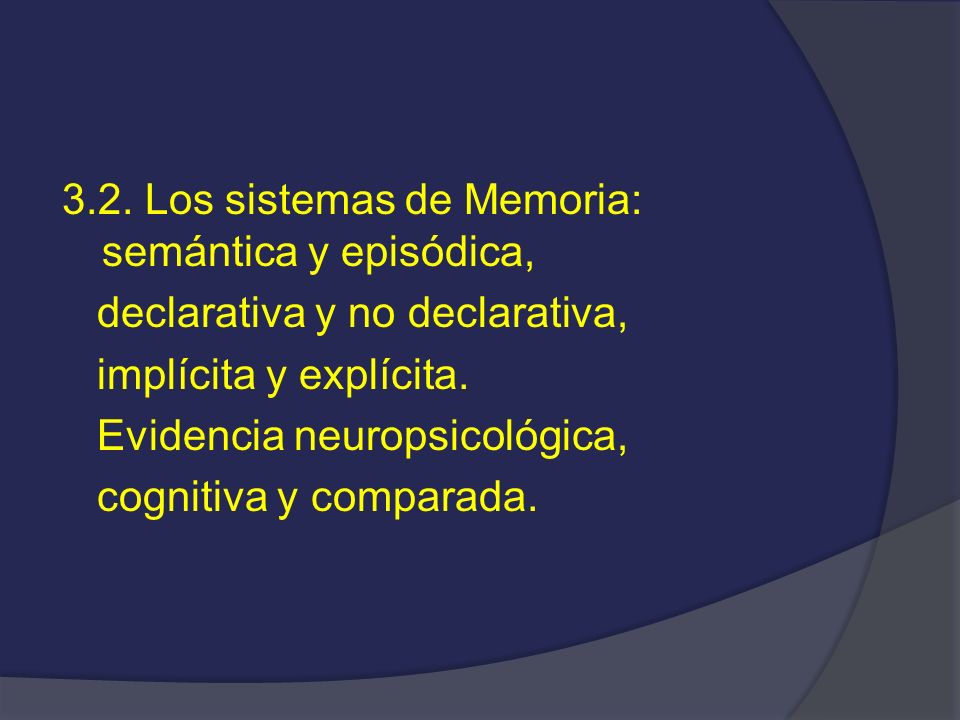 3.2. Los sistemas de Memoria: semántica y episódica,
declarativa y no declarativa,
implícita y explícita.
Evidencia neuropsicológica,
cognitiva y comparada.